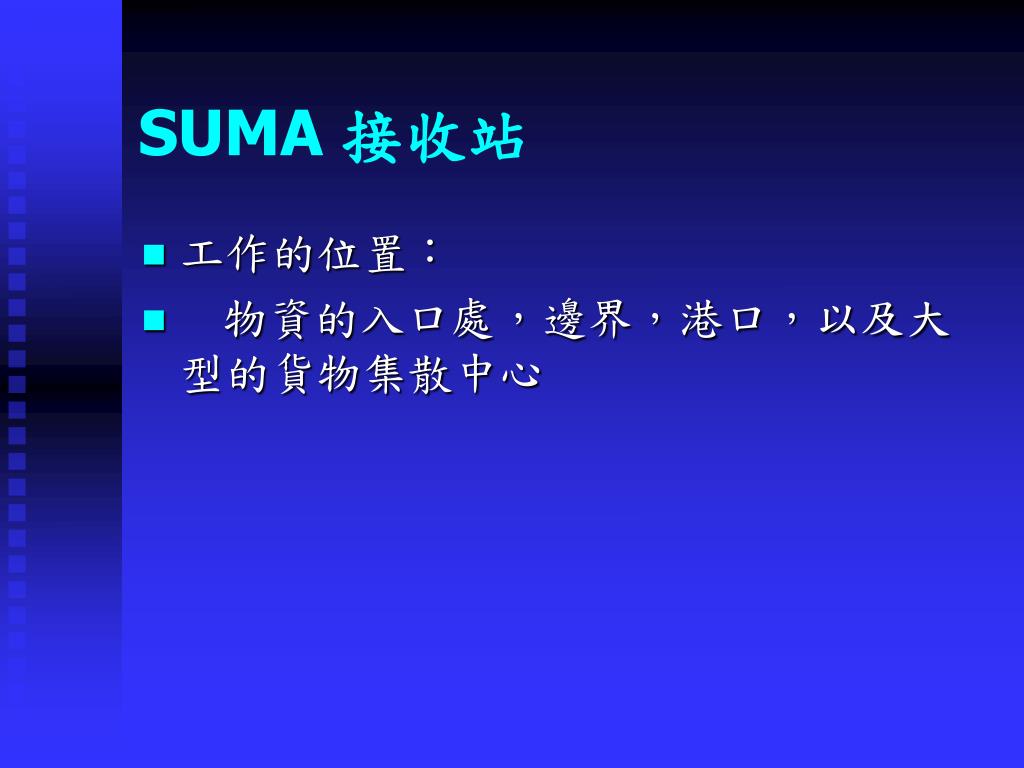 SUMA 接收站

■ 工作的位置：

■ 物資的入口處，邊界，港口，以及大型的貨物集散中心